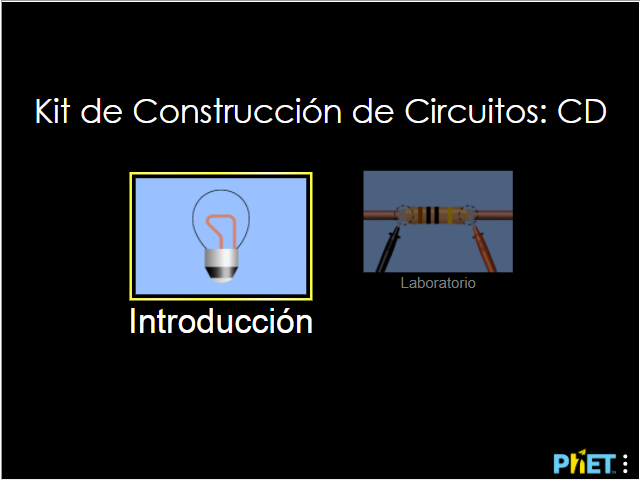 Kit de Construcción de Circuitos: CD

Introducción

Laboratorio

PhET